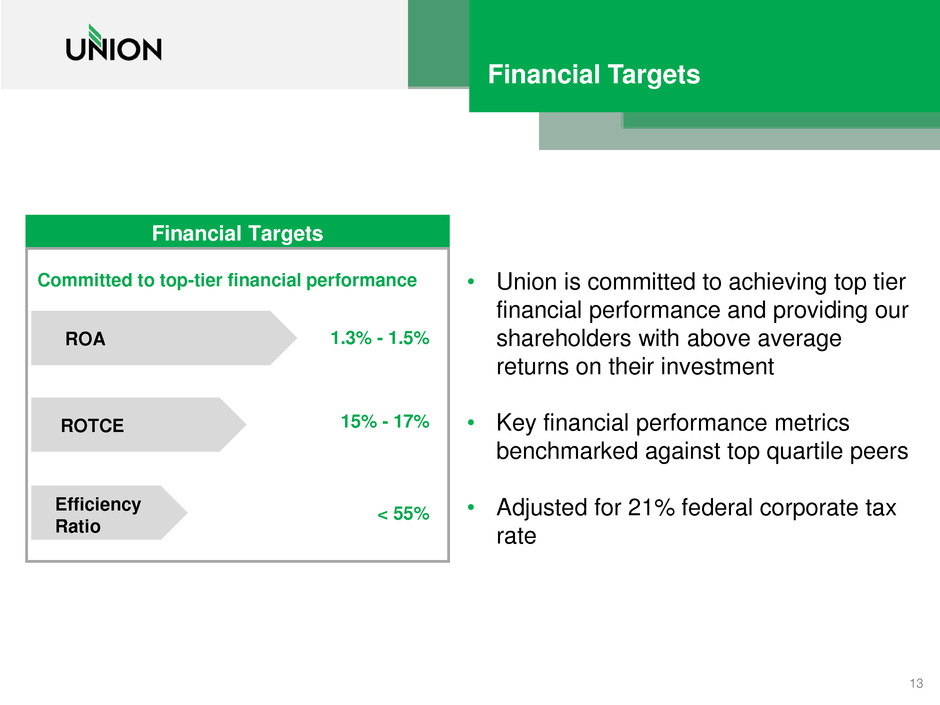 UNION

Financial Targets

Financial Targets

Committed to top-tier financial performance

ROA 1.3% - 1.5%

ROTCE 15% - 17%

Efficiency Ratio < 55%

• Union is committed to achieving top tier financial performance and providing our shareholders with above average returns on their investment

• Key financial performance metrics benchmarked against top quartile peers

• Adjusted for 21% federal corporate tax rate

13